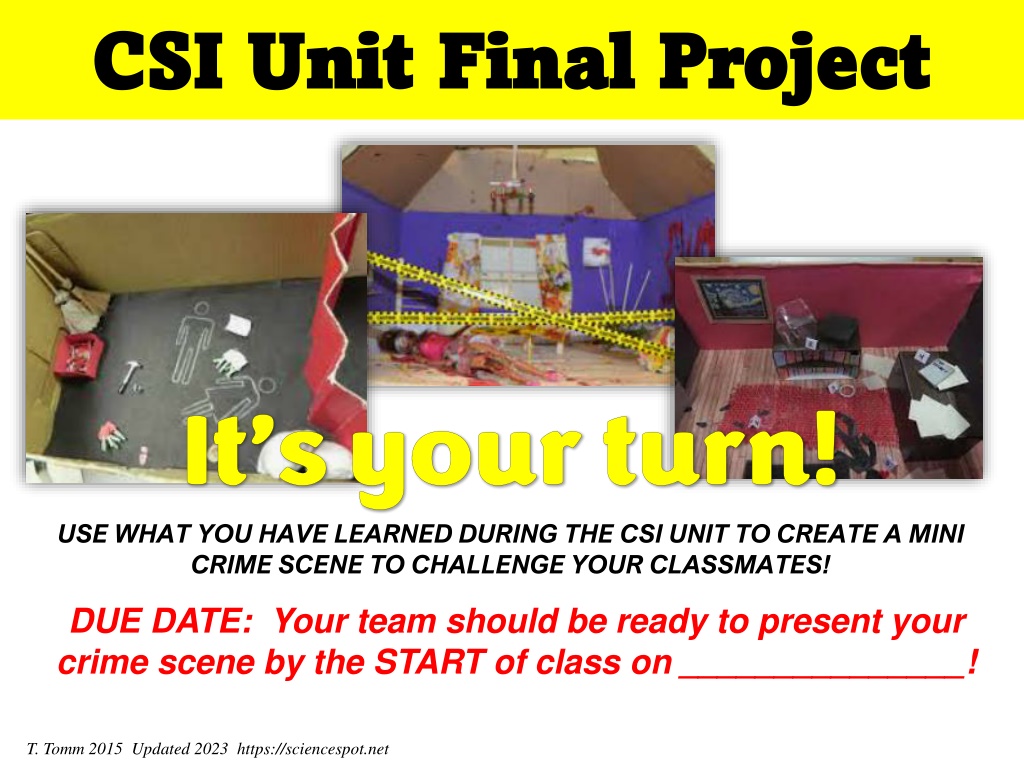 CSI Unit Final Project

It's your turn!

USE WHAT YOU HAVE LEARNED DURING THE CSI UNIT TO CREATE A MINI CRIME SCENE TO CHALLENGE YOUR CLASSMATES!

DUE DATE: Your team should be ready to present your crime scene by the START of class on ________________!

T. Tomm 2015 Updated 2023 https://sciencespot.net